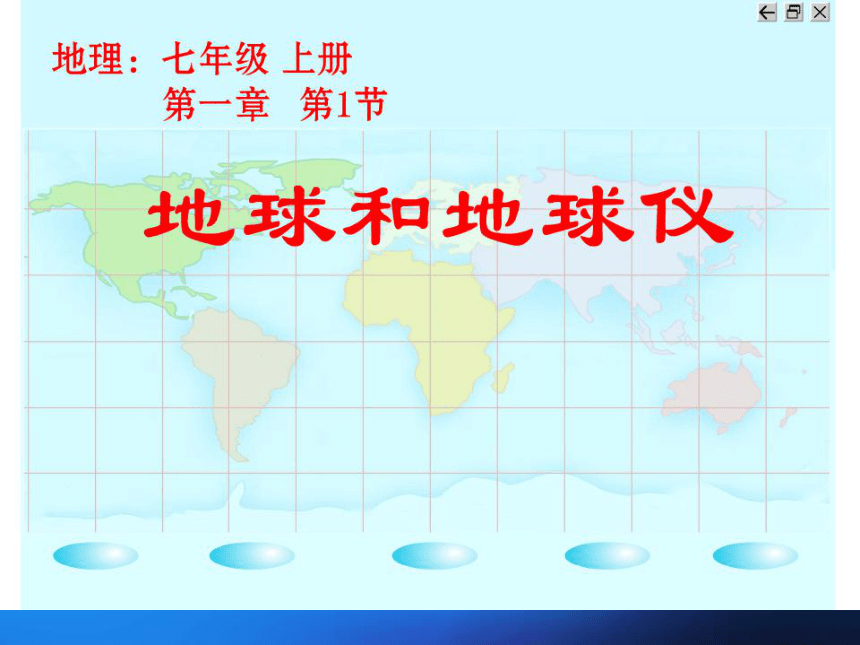 地理：七年级 上册
第一章　第1节

地球和地球仪